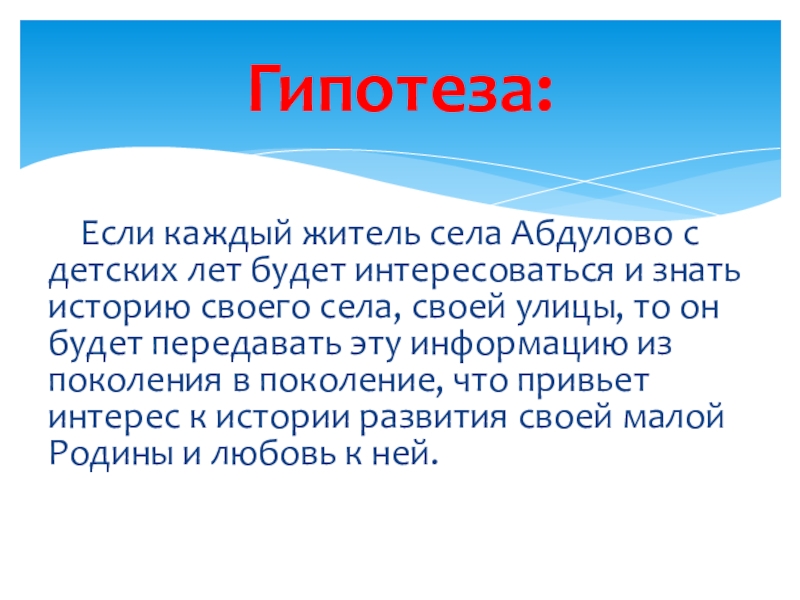 Гипотеза:

Если каждый житель села Абдулово с детских лет будет интересоваться и знать историю своего села, своей улицы, то он будет передавать эту информацию из поколения в поколение, что привьет интерес к истории развития своей малой Родины и любовь к ней.